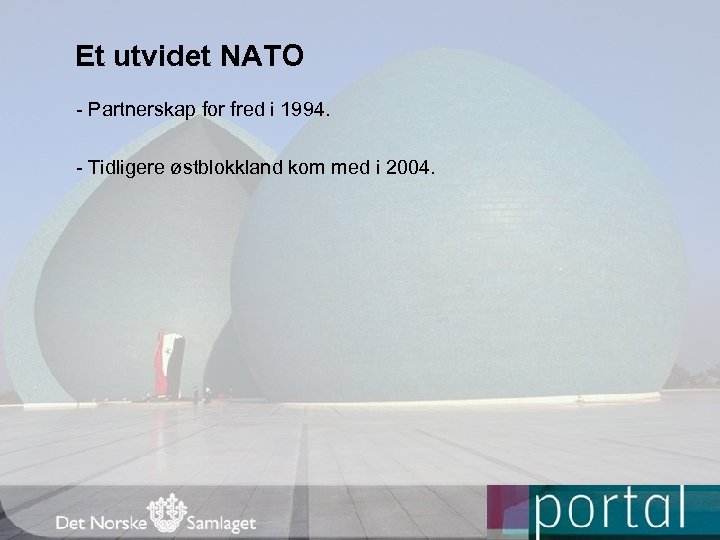 Et utvidet NATO

- Partnerskap for fred i 1994.

- Tidligere østblokkland kom med i 2004.

Det Norske Samlaget

portal